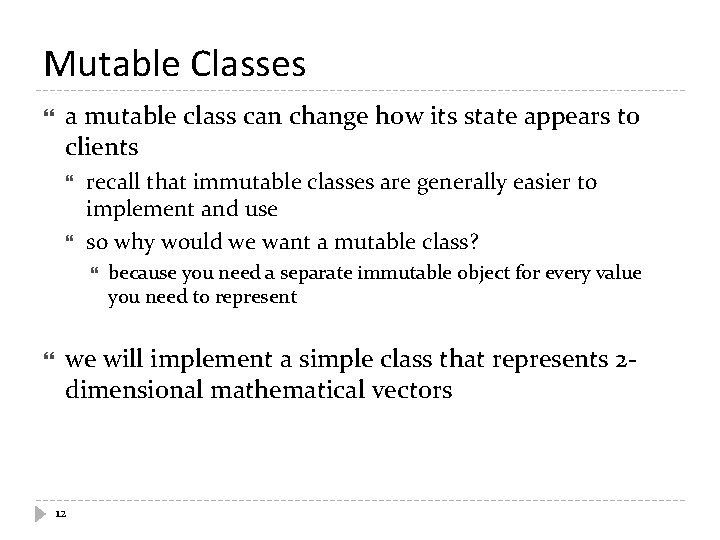 Mutable Classes

a mutable class can change how its state appears to clients

recall that immutable classes are generally easier to implement and use

so why would we want a mutable class?

because you need a separate immutable object for every value you need to represent

we will implement a simple class that represents 2-dimensional mathematical vectors

12